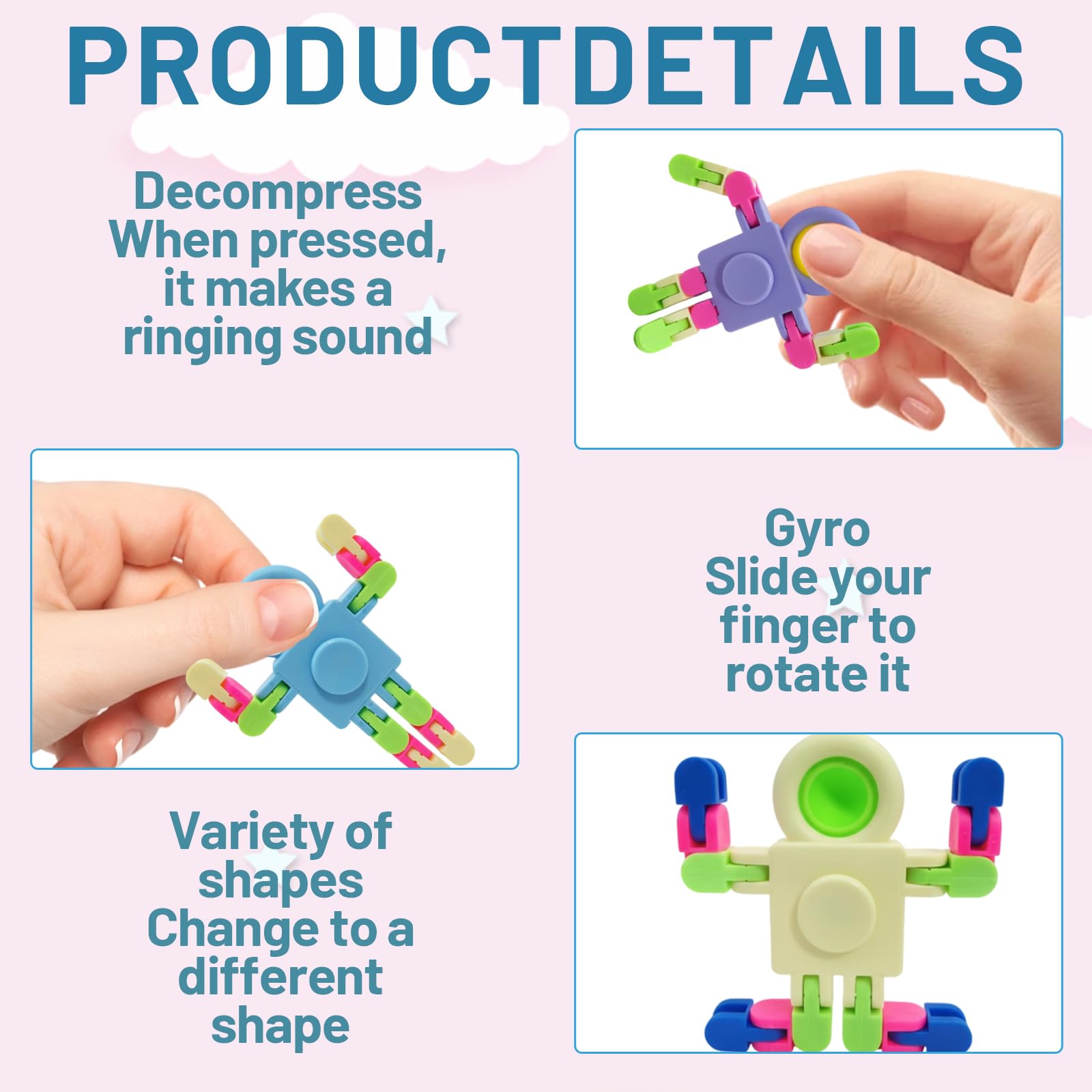 PRODUCTDETAILS

Decompress
When pressed, it makes a ringing sound

Gyro
Slide your finger to rotate it

Variety of shapes
Change to a different shape